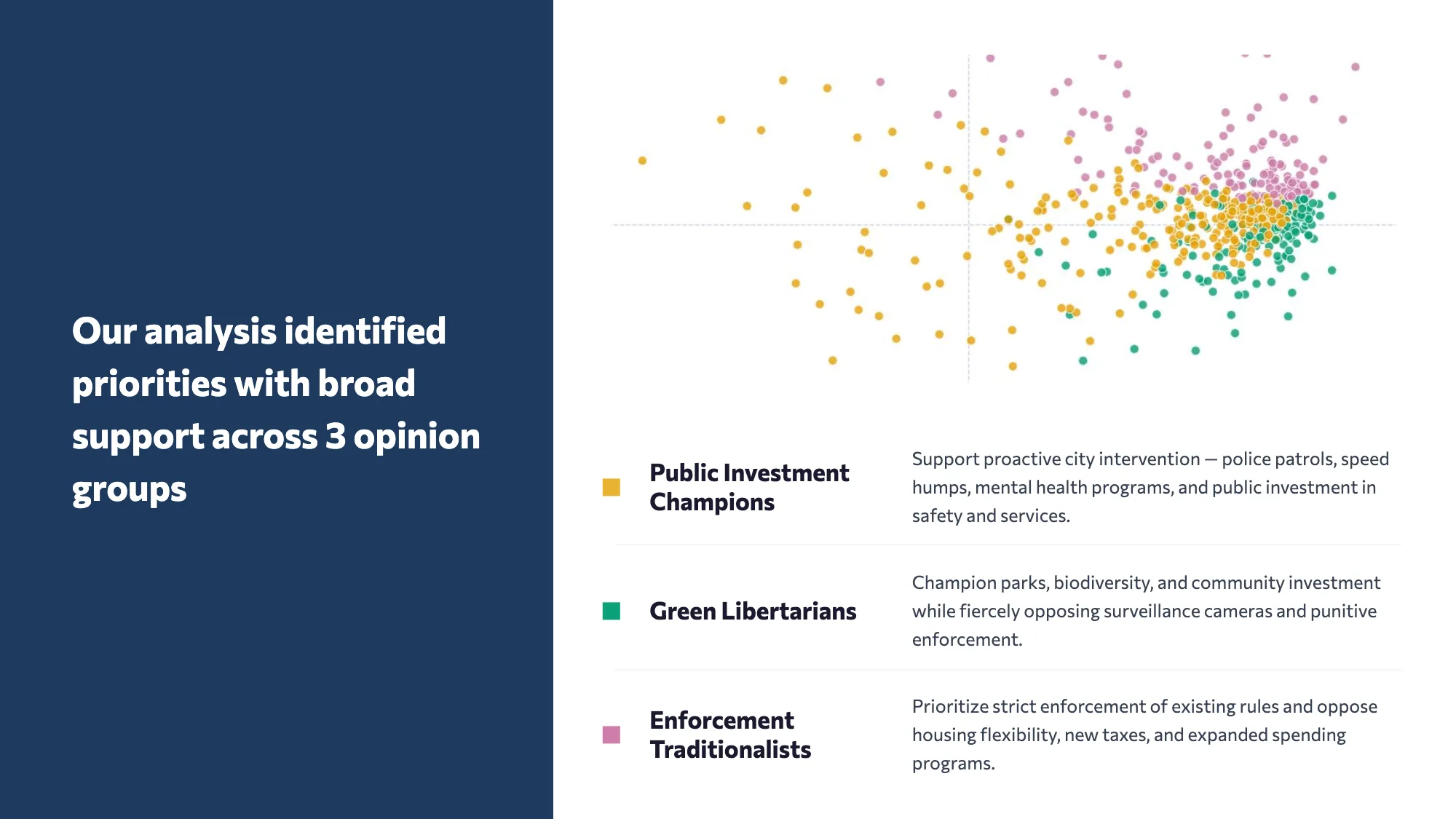 Our analysis identified priorities with broad support across 3 opinion groups

Public Investment Champions

Support proactive city intervention — police patrols, speed humps, mental health programs, and public investment in safety and services.

Green Libertarians

Champion parks, biodiversity, and community investment while fiercely opposing surveillance cameras and punitive enforcement.

Enforcement Traditionalists

Prioritize strict enforcement of existing rules and oppose housing flexibility, new taxes, and expanded spending programs.